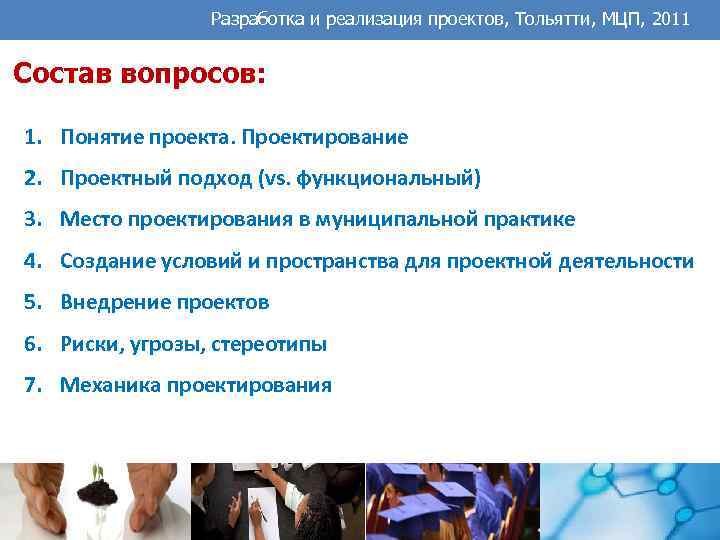 Разработка и реализация проектов, Тольятти, МЦП, 2011

Состав вопросов:

1. Понятие проекта. Проектирование
2. Проектный подход (vs. функциональный)
3. Место проектирования в муниципальной практике
4. Создание условий и пространства для проектной деятельности
5. Внедрение проектов
6. Риски, угрозы, стереотипы
7. Механика проектирования